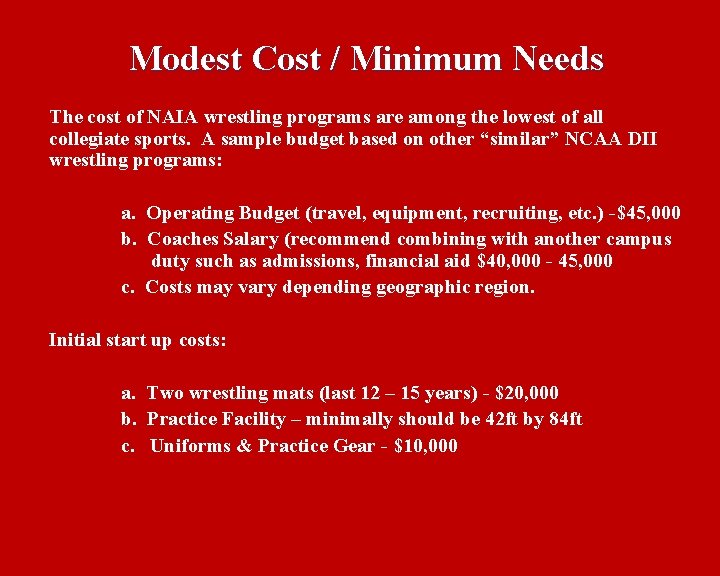 Modest Cost / Minimum Needs

The cost of NAIA wrestling programs are among the lowest of all collegiate sports. A sample budget based on other “similar” NCAA DII wrestling programs:

a. Operating Budget (travel, equipment, recruiting, etc.) -$45,000
b. Coaches Salary (recommend combining with another campus duty such as admissions, financial aid $40,000 - 45,000
c. Costs may vary depending geographic region.

Initial start up costs:

a. Two wrestling mats (last 12 – 15 years) - $20,000
b. Practice Facility – minimally should be 42ft by 84ft
c. Uniforms & Practice Gear - $10,000